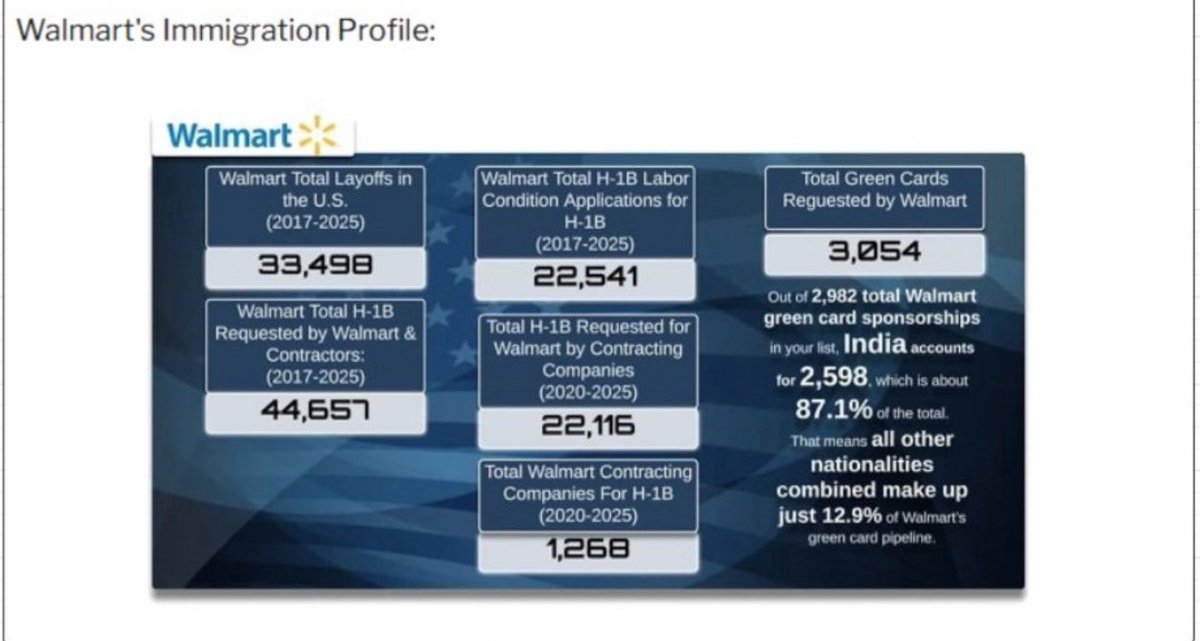 Walmart's Immigration Profile:

Walmart

Walmart Total Layoffs in the U.S. (2017-2025)

33,498

Walmart Total H-1B Requested by Walmart & Contractors: (2017-2025)

44,657

Walmart Total H-1B Labor Condition Applications for H-1B (2017-2025)

22,541

Total H-1B Requested for Walmart by Contracting Companies (2020-2025)

22,116

Total Walmart Contracting Companies For H-1B (2020-2025)

1,268

Total Green Cards Requested by Walmart

3,054

Out of 2,982 total Walmart green card sponsorships in your list, India accounts for 2,598, which is about 87.1% of the total. That means all other nationalities combined make up just 12.9% of Walmart's green card pipeline.